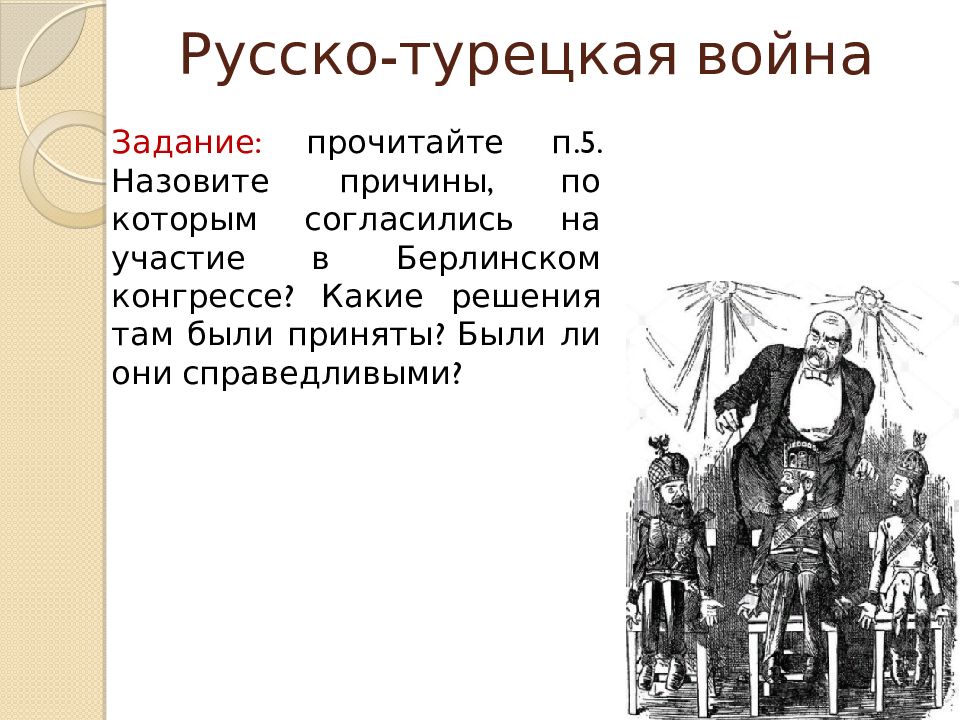 Русско-турецкая война

Задание: прочитайте п.5. Назовите причины, по которым согласились на участие в Берлинском конгрессе? Какие решения там были приняты? Были ли они справедливыми?